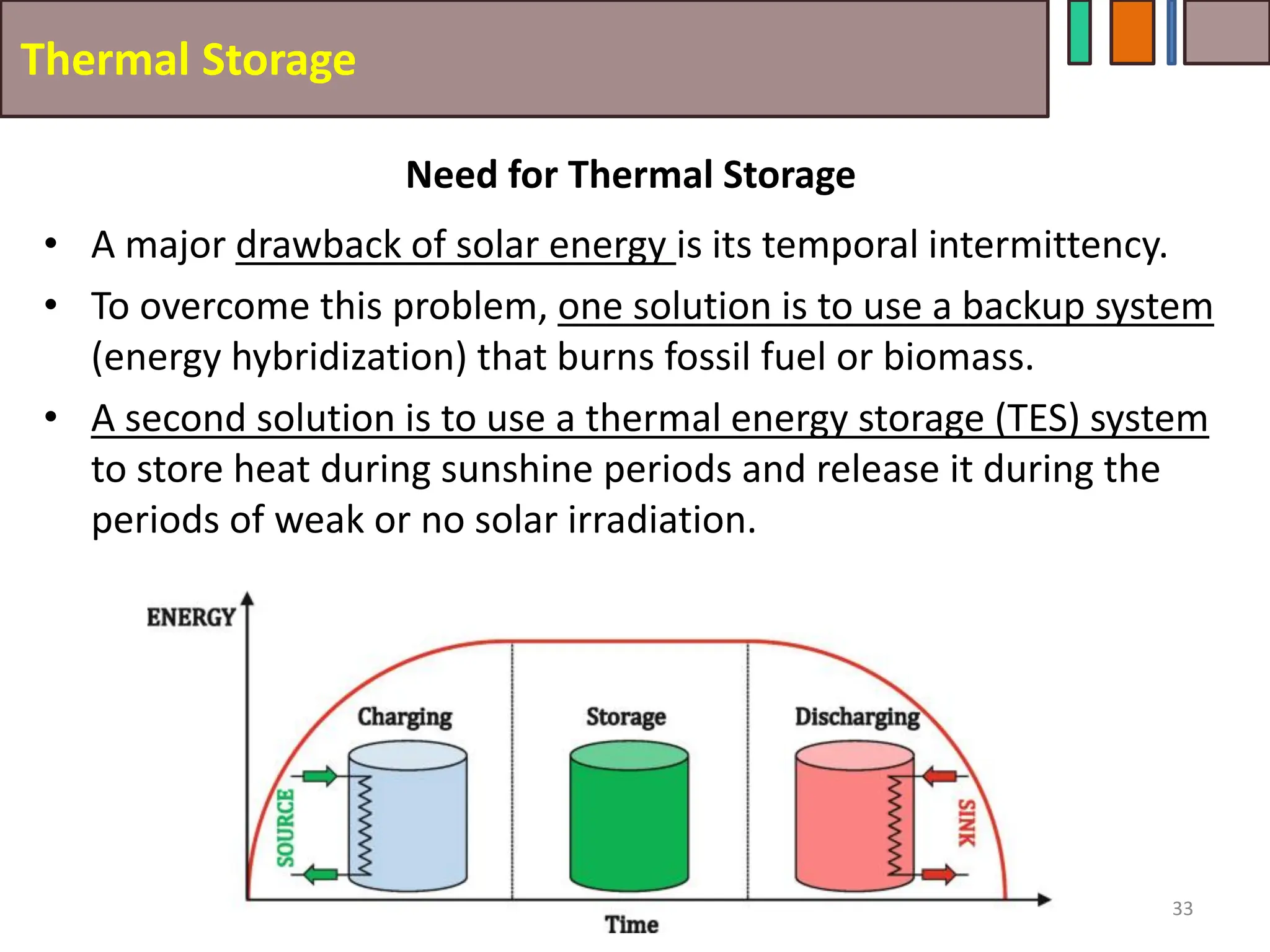 Thermal Storage

Need for Thermal Storage

• A major drawback of solar energy is its temporal intermittency.

• To overcome this problem, one solution is to use a backup system (energy hybridization) that burns fossil fuel or biomass.

• A second solution is to use a thermal energy storage (TES) system to store heat during sunshine periods and release it during the periods of weak or no solar irradiation.

ENERGY

Charging

Storage

Discharging

SOURCE

SINK

Time

33